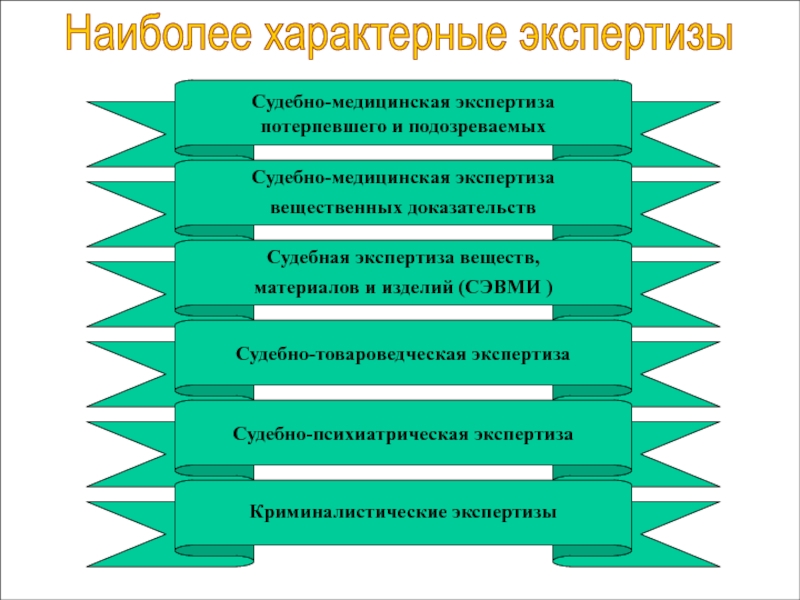 Наиболее характерные экспертизы

Судебно-медицинская экспертиза потерпевшего и подозреваемых

Судебно-медицинская экспертиза вещественных доказательств

Судебная экспертиза веществ, материалов и изделий (СЭВМИ )

Судебно-товароведческая экспертиза

Судебно-психиатрическая экспертиза

Криминалистические экспертизы